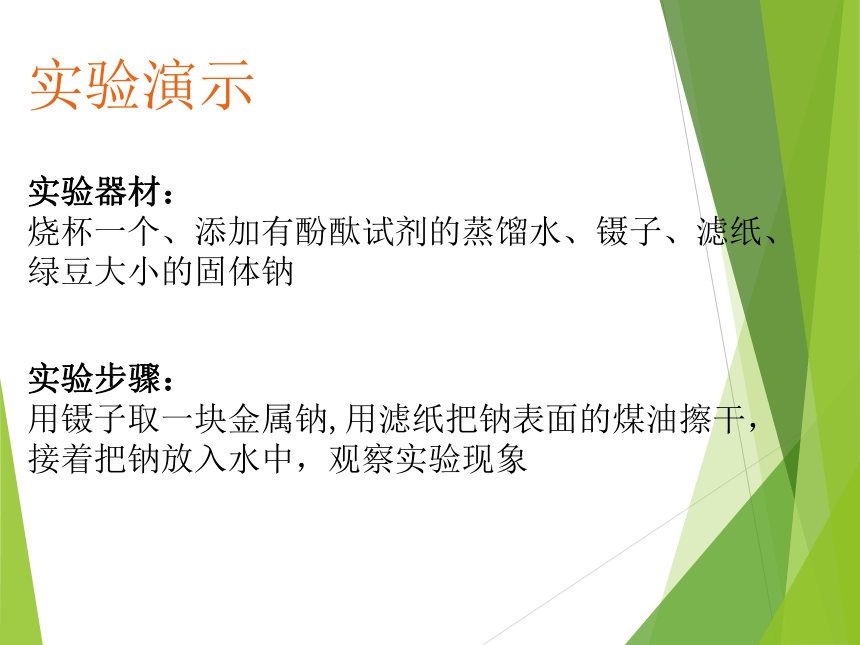 实验演示

实验器材：
烧杯一个、添加有酚酞试剂的蒸馏水、镊子、滤纸、绿豆大小的固体钠

实验步骤：
用镊子取一块金属钠,用滤纸把钠表面的煤油擦干，接着把钠放入水中，观察实验现象